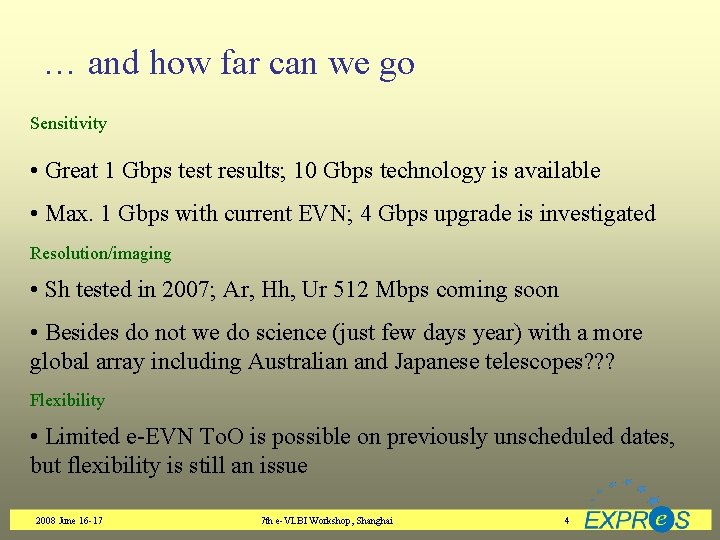 … and how far can we go

Sensitivity

• Great 1 Gbps test results; 10 Gbps technology is available

• Max. 1 Gbps with current EVN; 4 Gbps upgrade is investigated

Resolution/imaging

• Sh tested in 2007; Ar, Hh, Ur 512 Mbps coming soon

• Besides do not we do science (just few days year) with a more global array including Australian and Japanese telescopes???

Flexibility

• Limited e-EVN ToO is possible on previously unscheduled dates, but flexibility is still an issue

2008 June 16-17

7th e-VLBI Workshop, Shanghai

4

EXPReS